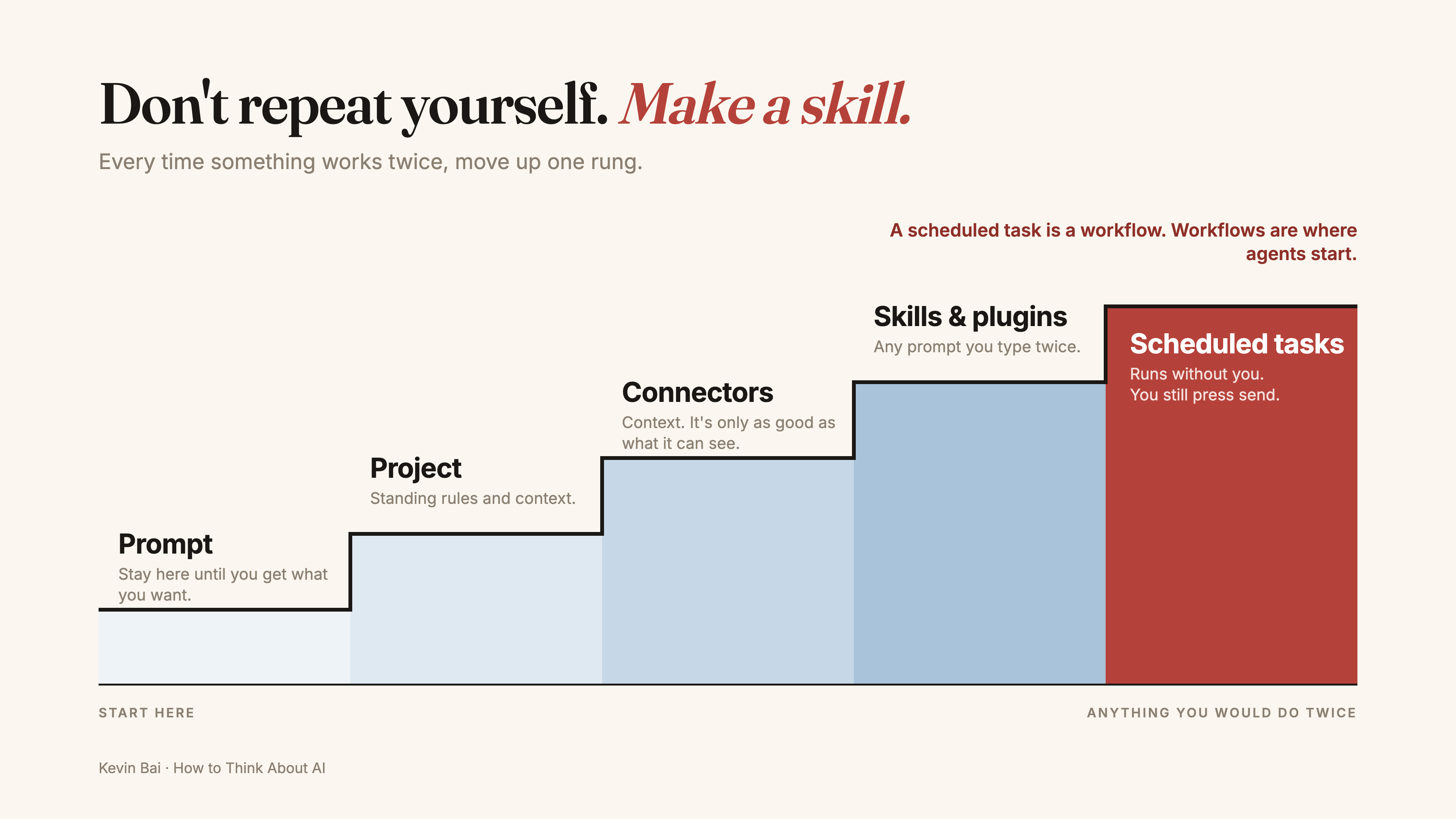 Don't repeat yourself. Make a skill.

Every time something works twice, move up one rung.

A scheduled task is a workflow. Workflows are where agents start.

Prompt
Stay here until you get what you want.

Project
Standing rules and context.

Connectors
Context. It's only as good as what it can see.

Skills & plugins
Any prompt you type twice.

Scheduled tasks
Runs without you.
You still press send.

START HERE

ANYTHING YOU WOULD DO TWICE

Kevin Bai · How to Think About AI